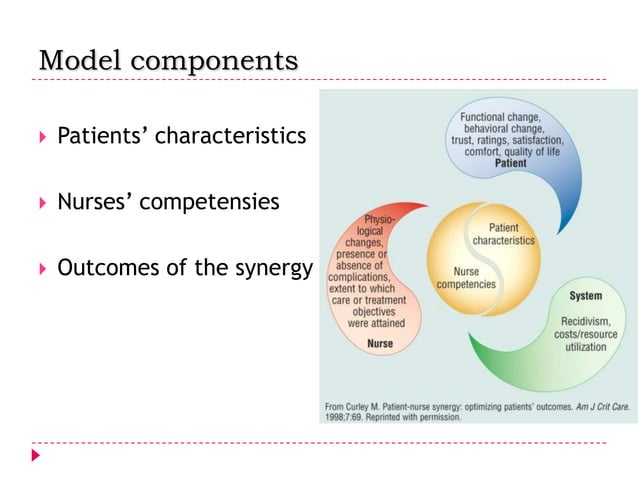 Model components

Patients' characteristics

Nurses' competensies

Outcomes of the synergy

Functional change, behavioral change, trust, ratings, satisfaction, comfort, quality of life
Patient

Physiological changes, presence or absence of complications, extent to which care or treatment objectives were attained
Nurse

Patient characteristics

Nurse competencies

System

Recidivism, costs/resource utilization

From Curley M. Patient-nurse synergy: optimizing patients' outcomes. Am J Crit Care. 1998;7:69. Reprinted with permission.